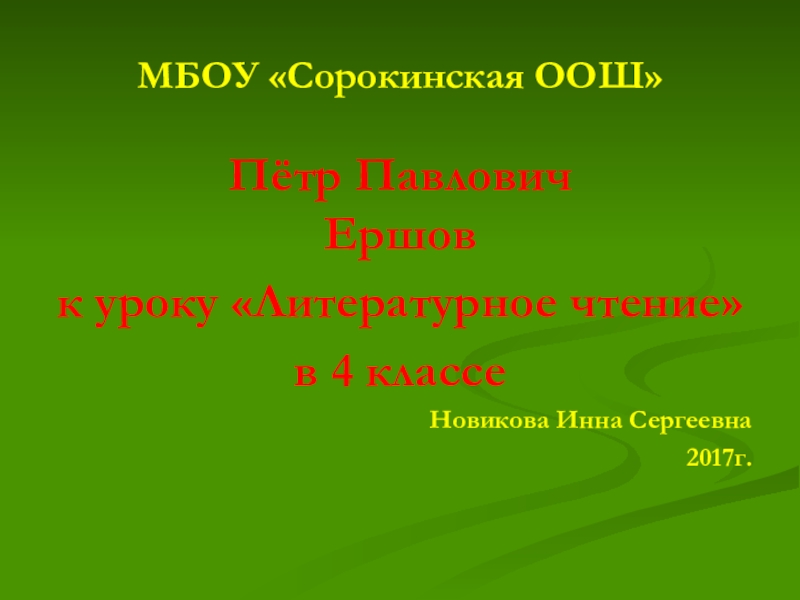 МБОУ «Сорокинская ООШ»

Пётр Павлович Ершов
к уроку «Литературное чтение»
в 4 классе

Новикова Инна Сергеевна
2017г.